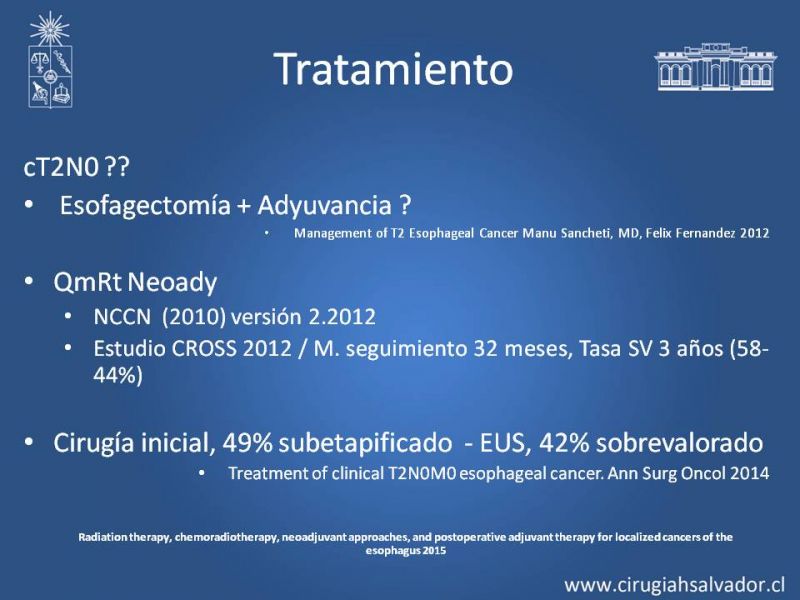 Tratamiento

cT2N0 ??

• Esofagectomía + Adyuvancia ?

• Management of T2 Esophageal Cancer Manu Sancheti, MD, Felix Fernandez 2012

• QmRt Neoady

• NCCN (2010) versión 2.2012

• Estudio CROSS 2012 / M. seguimiento 32 meses, Tasa SV 3 años (58-44%)

• Cirugía inicial, 49% subetapificado - EUS, 42% sobrevalorado

• Treatment of clinical T2N0M0 esophageal cancer. Ann Surg Oncol 2014

Radiation therapy, chemoradiotherapy, neoadjuvant approaches, and postoperative adjuvant therapy for localized cancers of the esophagus 2015

www.cirugiahsalvador.cl